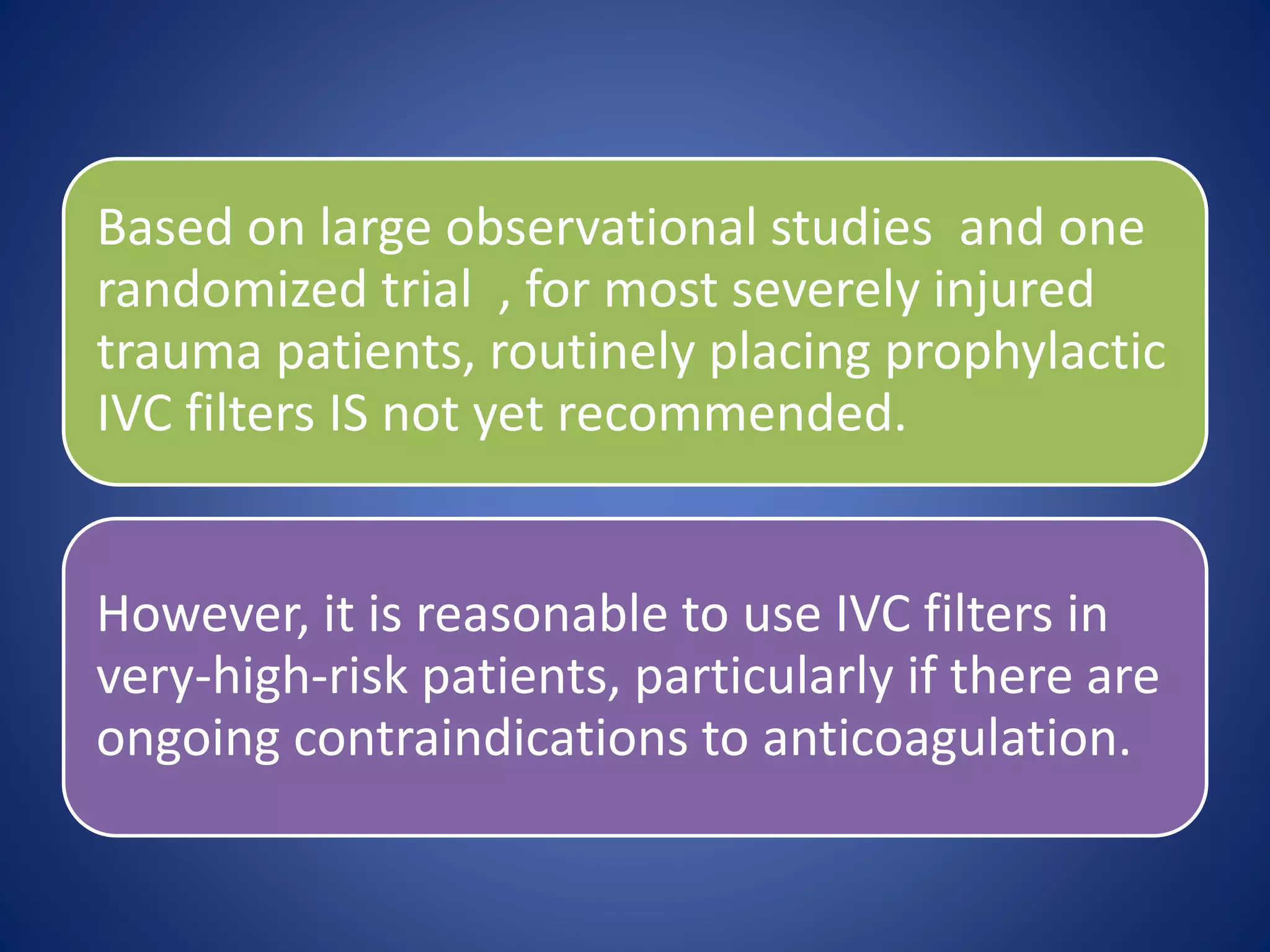 Based on large observational studies and one randomized trial , for most severely injured trauma patients, routinely placing prophylactic IVC filters IS not yet recommended.

However, it is reasonable to use IVC filters in very-high-risk patients, particularly if there are ongoing contraindications to anticoagulation.